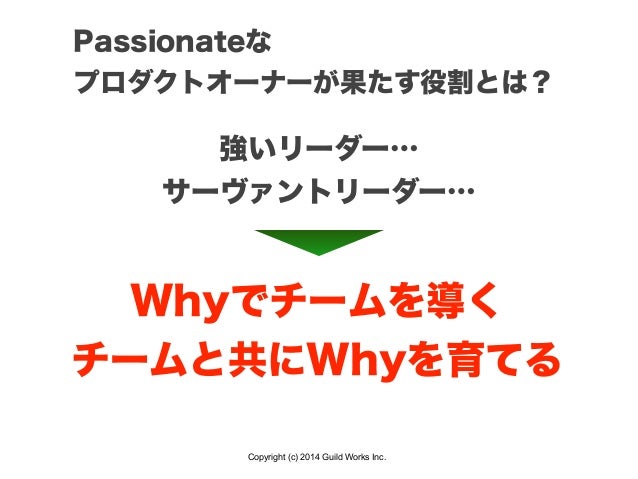 Passionateな
プロダクトオーナーが果たす役割とは？

強いリーダー…
サーヴァントリーダー…

Whyでチームを導く
チームと共にWhyを育てる

Copyright (c) 2014 Guild Works Inc.